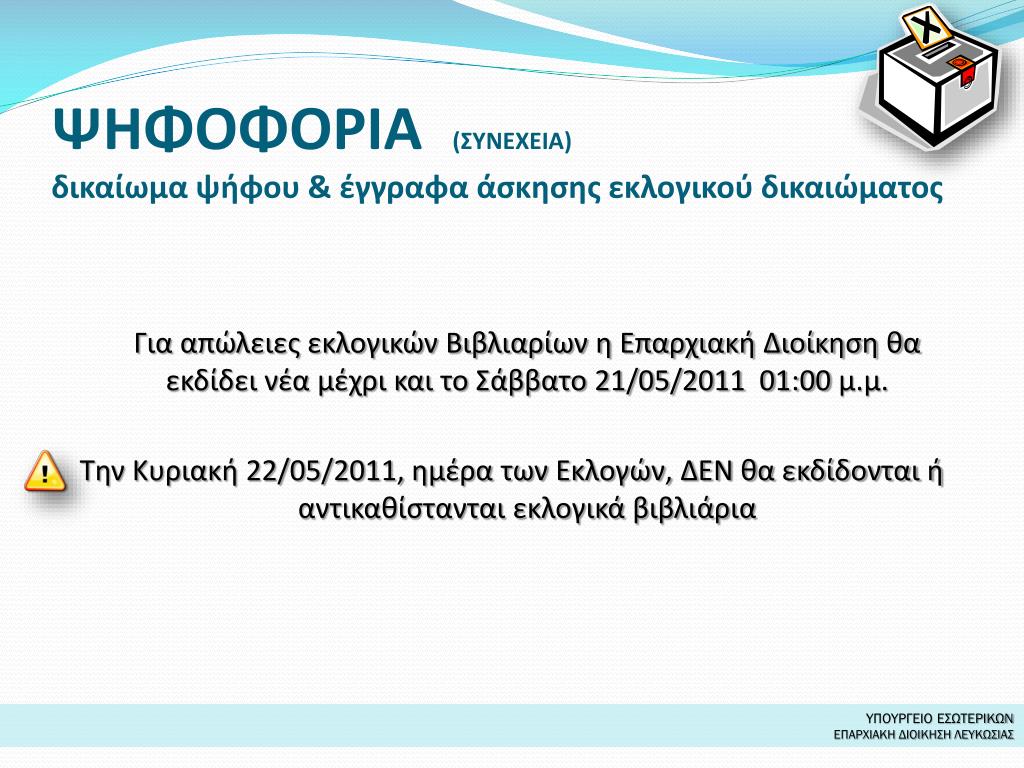 ΨΗΦΟΦΟΡΙΑ (ΣΥΝΕΧΕΙΑ)
δικαίωμα ψήφου & έγγραφα άσκησης εκλογικού δικαιώματος

Για απώλειες εκλογικών Βιβλιαρίων η Επαρχιακή Διοίκηση θα εκδίδει νέα μέχρι και το Σάββατο 21/05/2011 01:00 μ.μ.

Την Κυριακή 22/05/2011, ημέρα των Εκλογών, ΔΕΝ θα εκδίδονται ή αντικαθίστανται εκλογικά βιβλιάρια

ΥΠΟΥΡΓΕΙΟ ΕΣΩΤΕΡΙΚΩΝ
ΕΠΑΡΧΙΑΚΗ ΔΙΟΙΚΗΣΗ ΛΕΥΚΩΣΙΑΣ